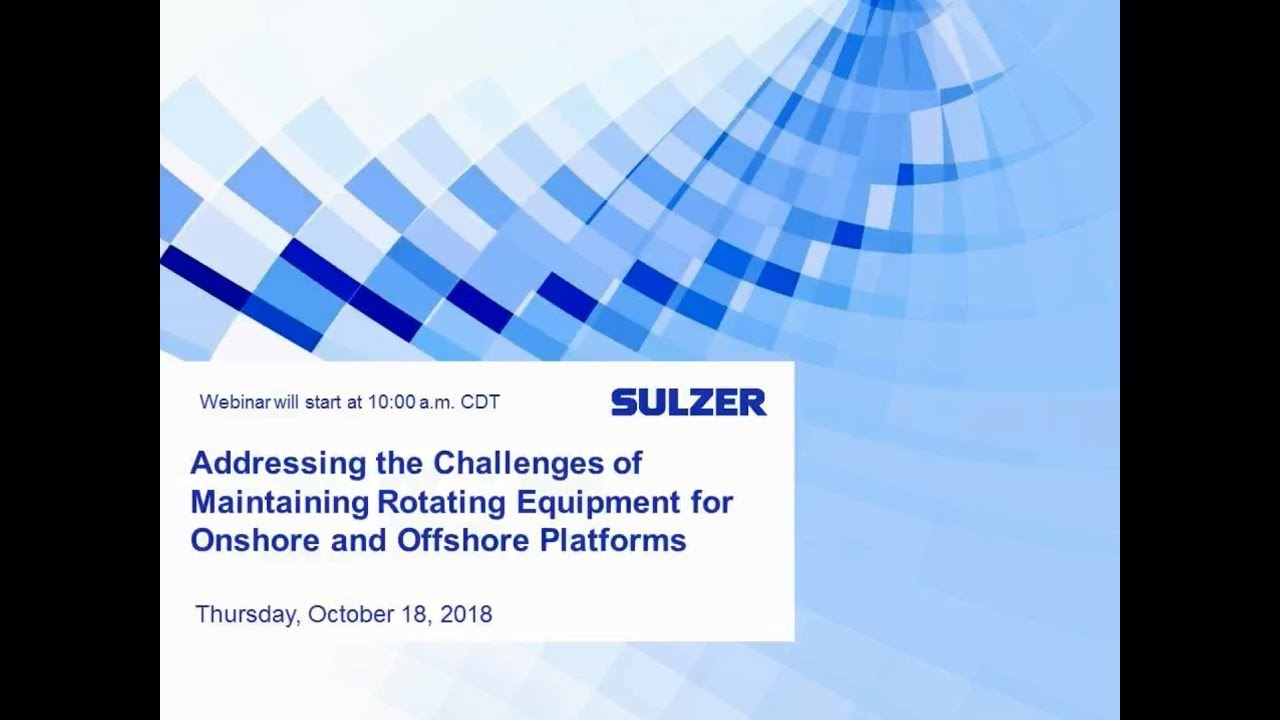 Webinar will start at 10:00 a.m. CDT

SULZER

Addressing the Challenges of Maintaining Rotating Equipment for Onshore and Offshore Platforms

Thursday, October 18, 2018